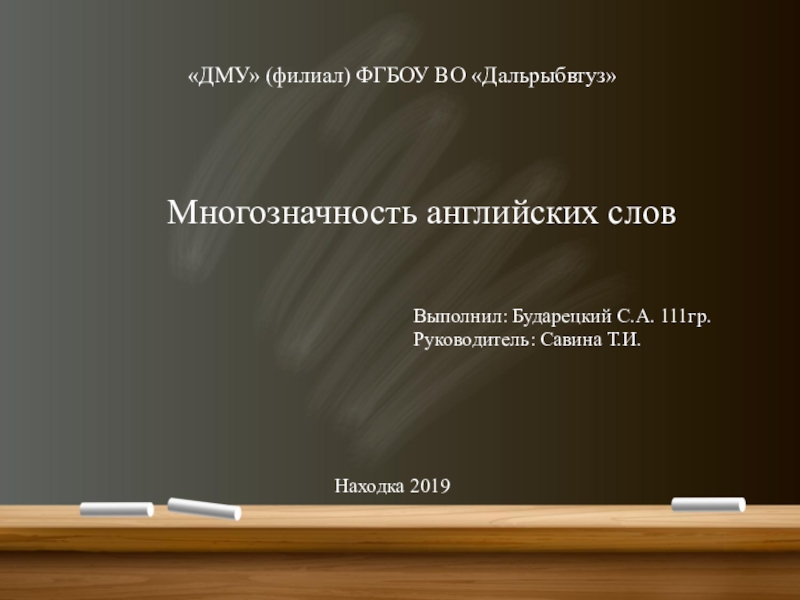 «ДМУ» (филиал) ФГБОУ ВО «Дальрыбвтуз»

Многозначность английских слов

Выполнил: Бударецкий С.А. 111гр.
Руководитель: Савина Т.И.

Находка 2019